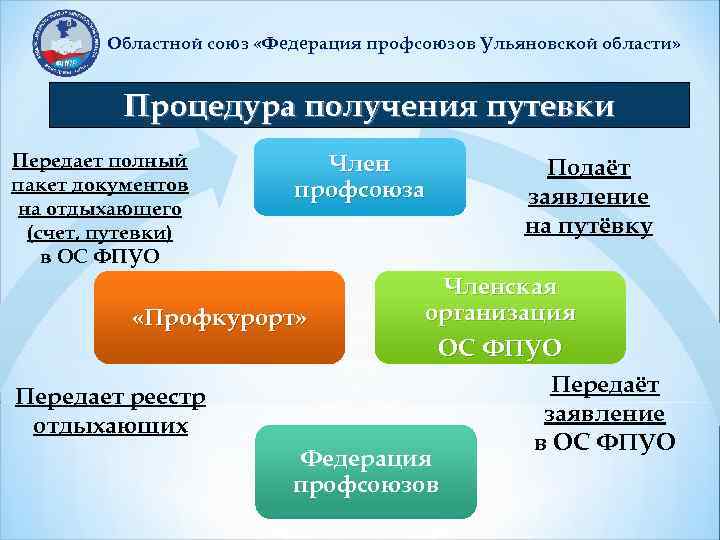 Областной союз «Федерация профсоюзов Ульяновской области»

Процедура получения путевки

Передает полный пакет документов на отдыхающего (счет, путевки) в ОС ФПУО

Член профсоюза

Подаёт заявление на путёвку

«Профкурорт»

Членская организация ОС ФПУО

Передает реестр отдыхающих

Передаёт заявление в ОС ФПУО

Федерация профсоюзов